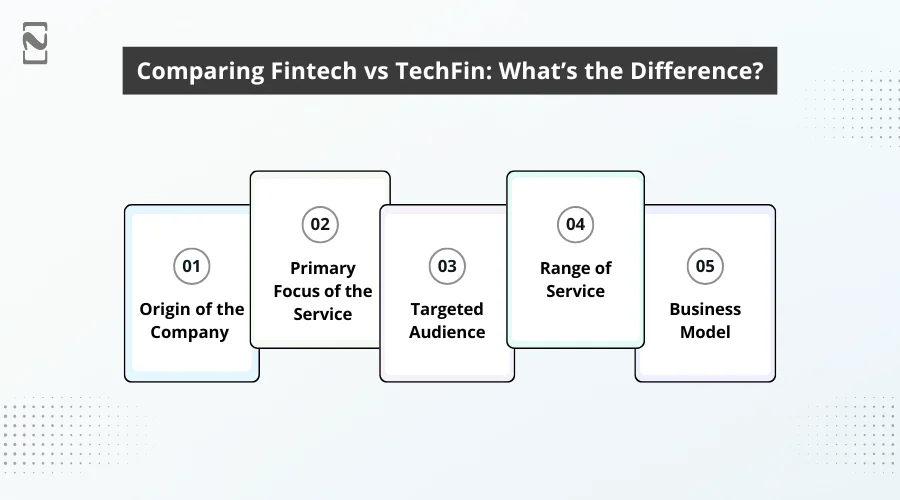 Comparing Fintech vs TechFin: What's the Difference?

01
Origin of the Company

02
Primary Focus of the Service

03
Targeted Audience

04
Range of Service

05
Business Model